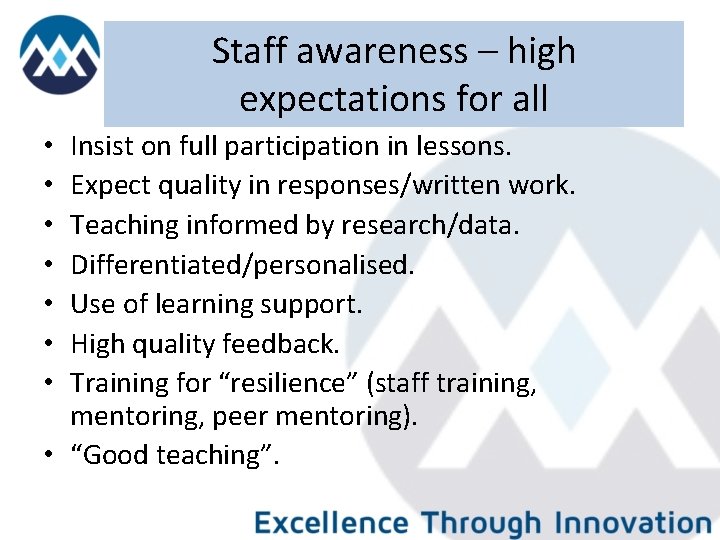 Staff awareness – high expectations for all

• Insist on full participation in lessons.
• Expect quality in responses/written work.
• Teaching informed by research/data.
• Differentiated/personalised.
• Use of learning support.
• High quality feedback.
• Training for “resilience” (staff training, mentoring, peer mentoring).
• “Good teaching”.

Excellence Through Innovation